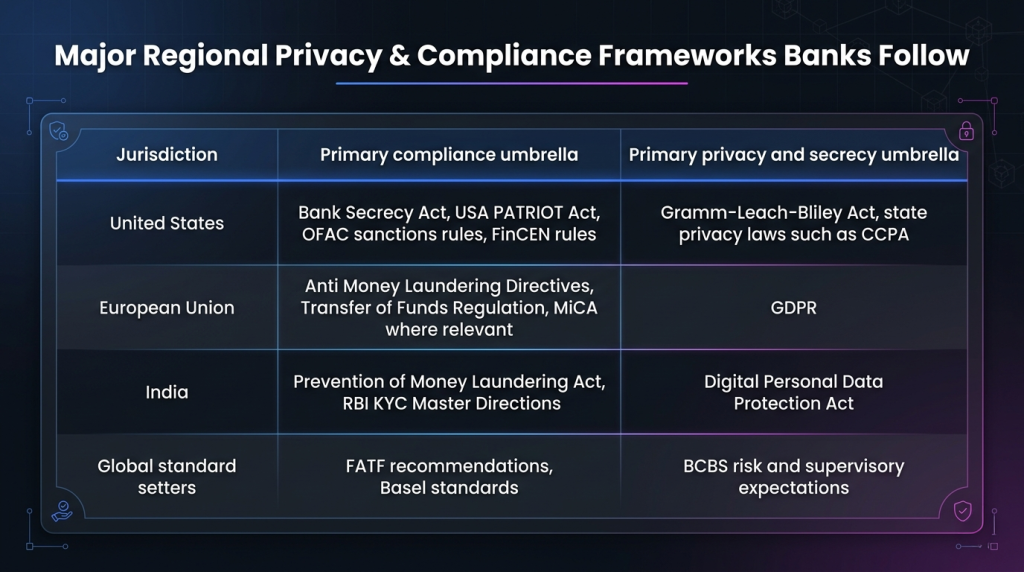 Major Regional Privacy & Compliance Frameworks Banks Follow

| Jurisdiction | Primary compliance umbrella | Primary privacy and secrecy umbrella |
|---|---|---|
| United States | Bank Secrecy Act, USA PATRIOT Act, OFAC sanctions rules, FinCEN rules | Gramm-Leach-Bliley Act, state privacy laws such as CCPA |
| European Union | Anti Money Laundering Directives, Transfer of Funds Regulation, MiCA where relevant | GDPR |
| India | Prevention of Money Laundering Act, RBI KYC Master Directions | Digital Personal Data Protection Act |
| Global standard setters | FATF recommendations, Basel standards | BCBS risk and supervisory expectations |